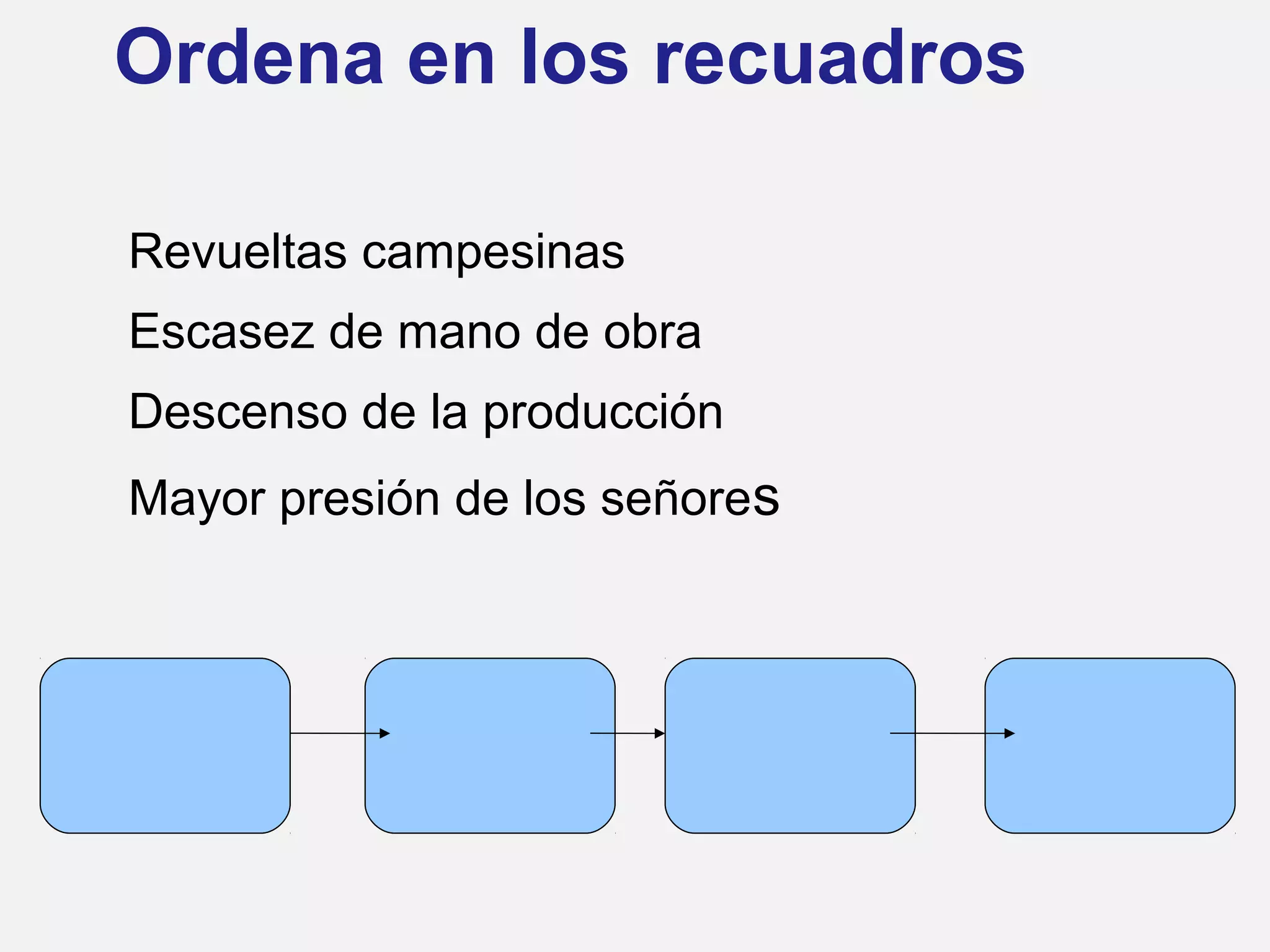 Ordena en los recuadros

Revueltas campesinas

Escasez de mano de obra

Descenso de la producción

Mayor presión de los señores